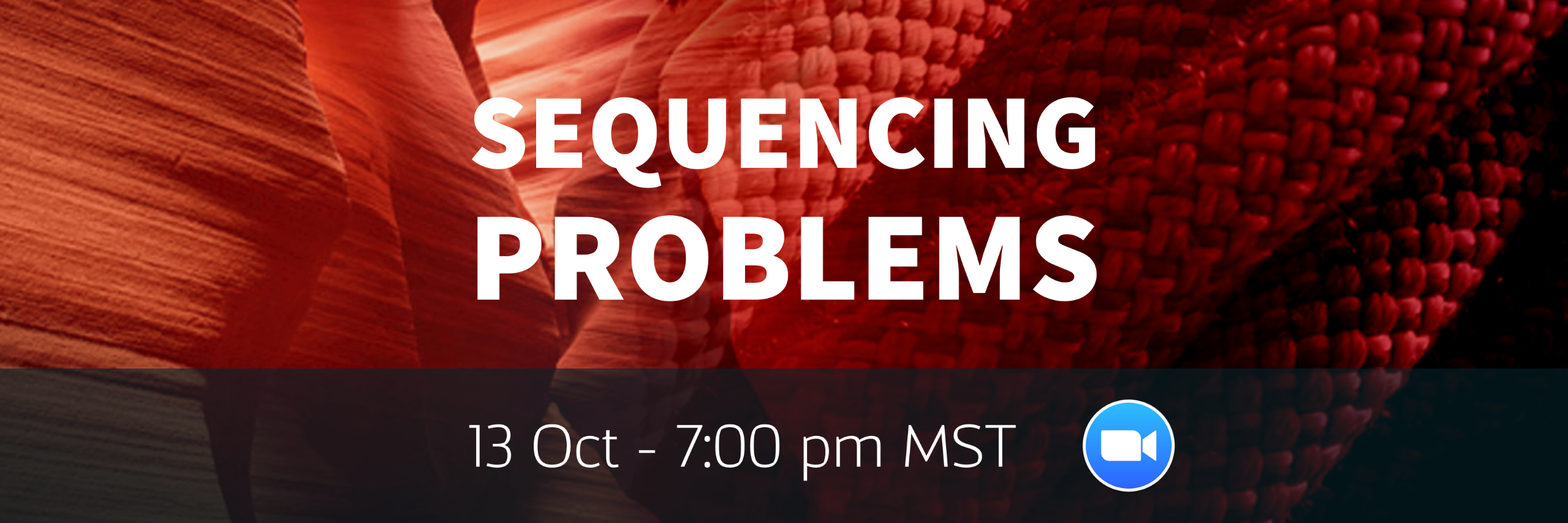 SEQUENCING PROBLEMS

13 Oct - 7:00 pm MST